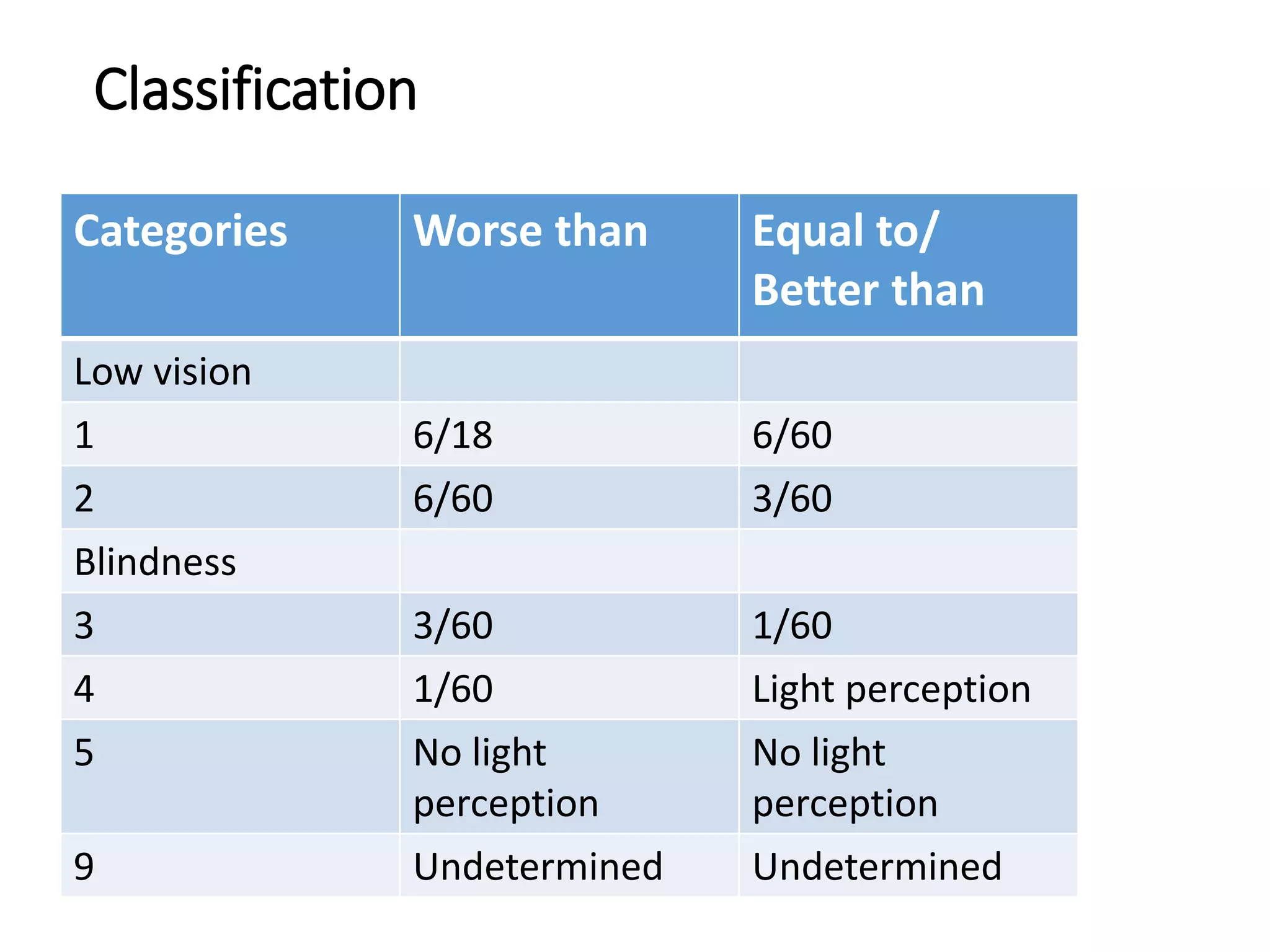 Classification

| Categories | Worse than | Equal to/ Better than |
|---|---|---|
| Low vision | | |
| 1 | 6/18 | 6/60 |
| 2 | 6/60 | 3/60 |
| Blindness | | |
| 3 | 3/60 | 1/60 |
| 4 | 1/60 | Light perception |
| 5 | No light perception | No light perception |
| 9 | Undetermined | Undetermined |